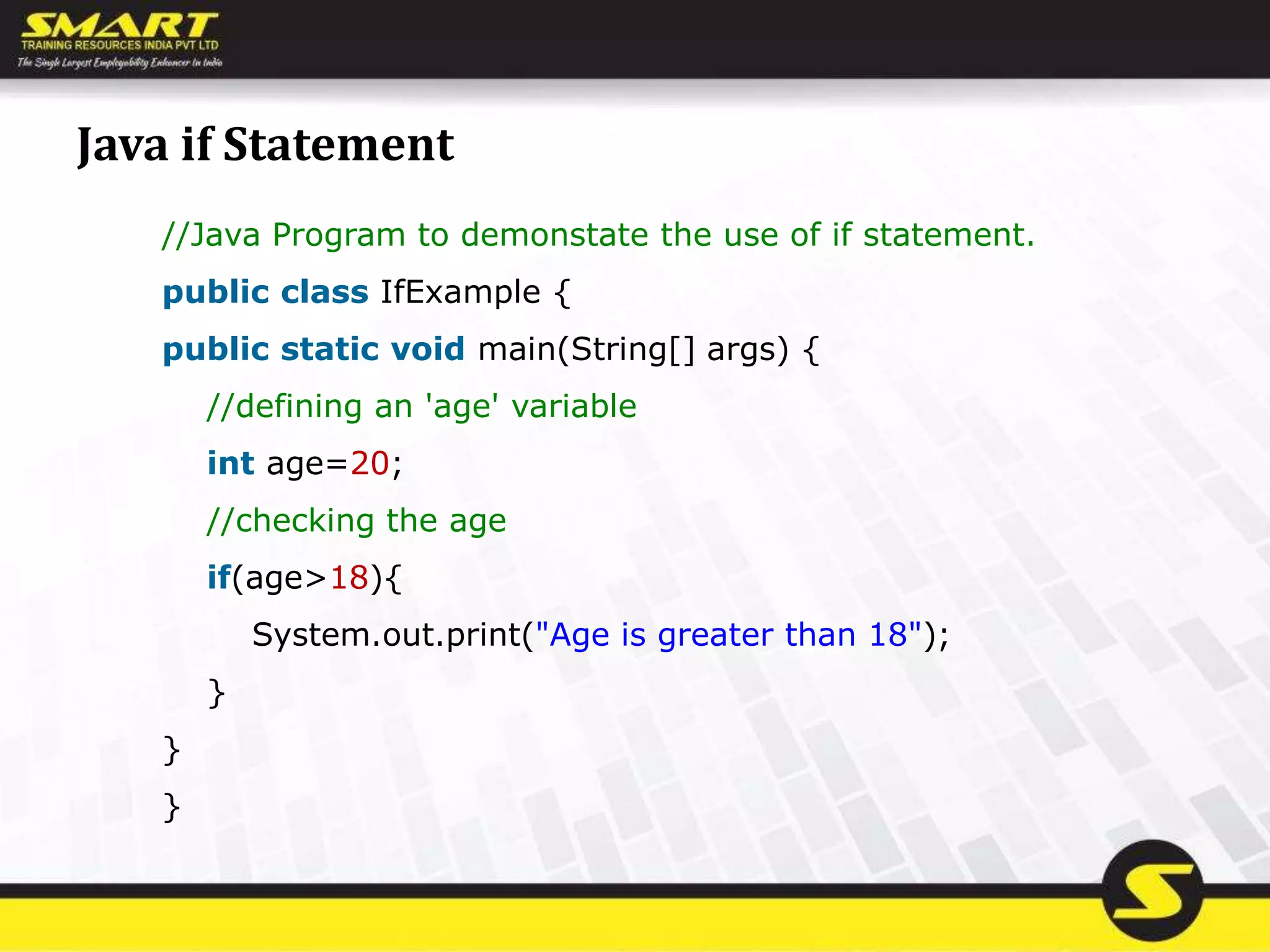 SMART
TRAINING RESOURCES INDIA PVT LTD
The Single Largest Employability Enhancer in India

Java if Statement

//Java Program to demonstate the use of if statement.
public class IfExample {
public static void main(String[] args) {
//defining an 'age' variable
int age=20;
//checking the age
if(age>18){
System.out.print("Age is greater than 18");
}
}
}

S